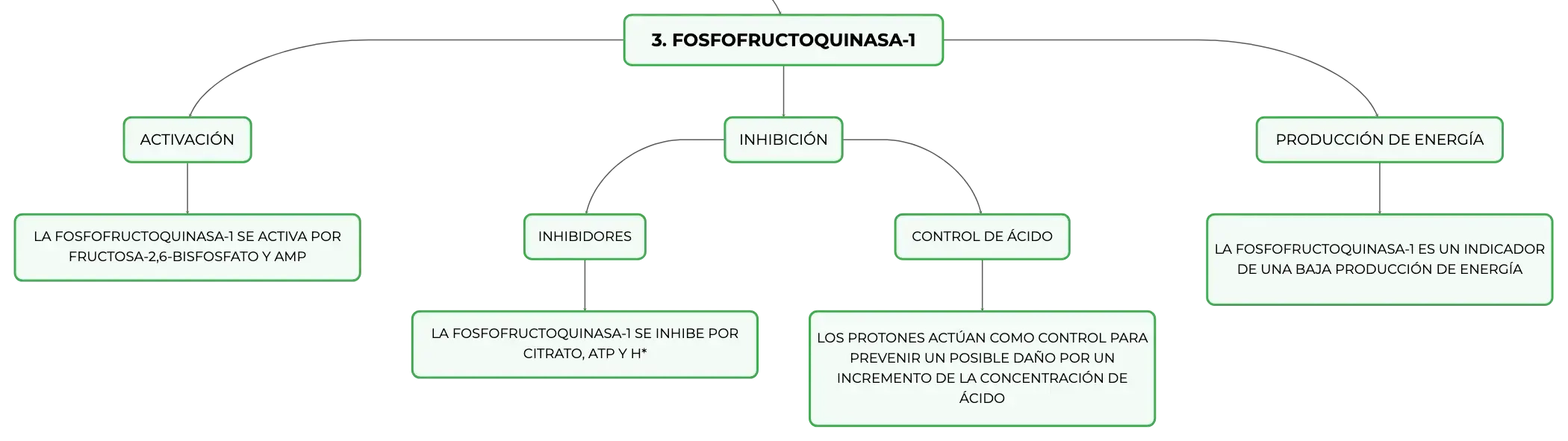 3. FOSFOFRUCTOQUINASA-1

ACTIVACIÓN

LA FOSFOFRUCTOQUINASA-1 SE ACTIVA POR FRUCTOSA-2,6-BISFOSFATO Y AMP

INHIBICIÓN

INHIBIDORES

LA FOSFOFRUCTOQUINASA-1 SE INHIBE POR CITRATO, ATP Y H*

CONTROL DE ÁCIDO

LOS PROTONES ACTÚAN COMO CONTROL PARA PREVENIR UN POSIBLE DAÑO POR UN INCREMENTO DE LA CONCENTRACIÓN DE ÁCIDO

PRODUCCIÓN DE ENERGÍA

LA FOSFOFRUCTOQUINASA-1 ES UN INDICADOR DE UNA BAJA PRODUCCIÓN DE ENERGÍA